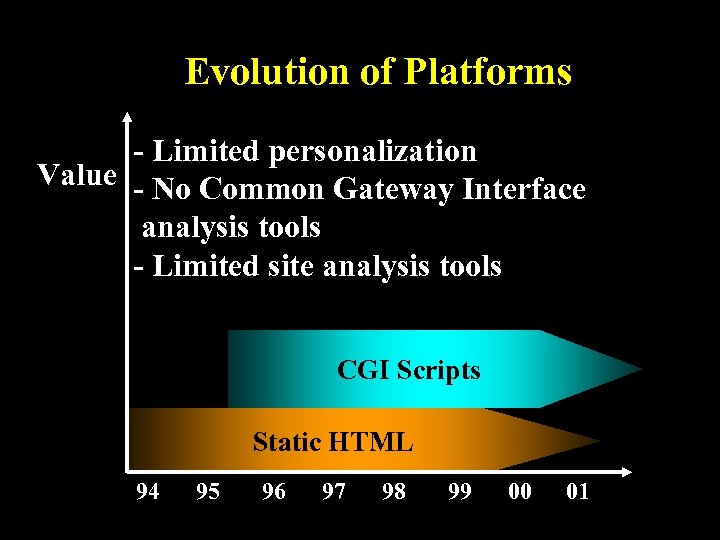 Evolution of Platforms

Value

- Limited personalization
- No Common Gateway Interface analysis tools
- Limited site analysis tools

CGI Scripts

Static HTML

94 95 96 97 98 99 00 01